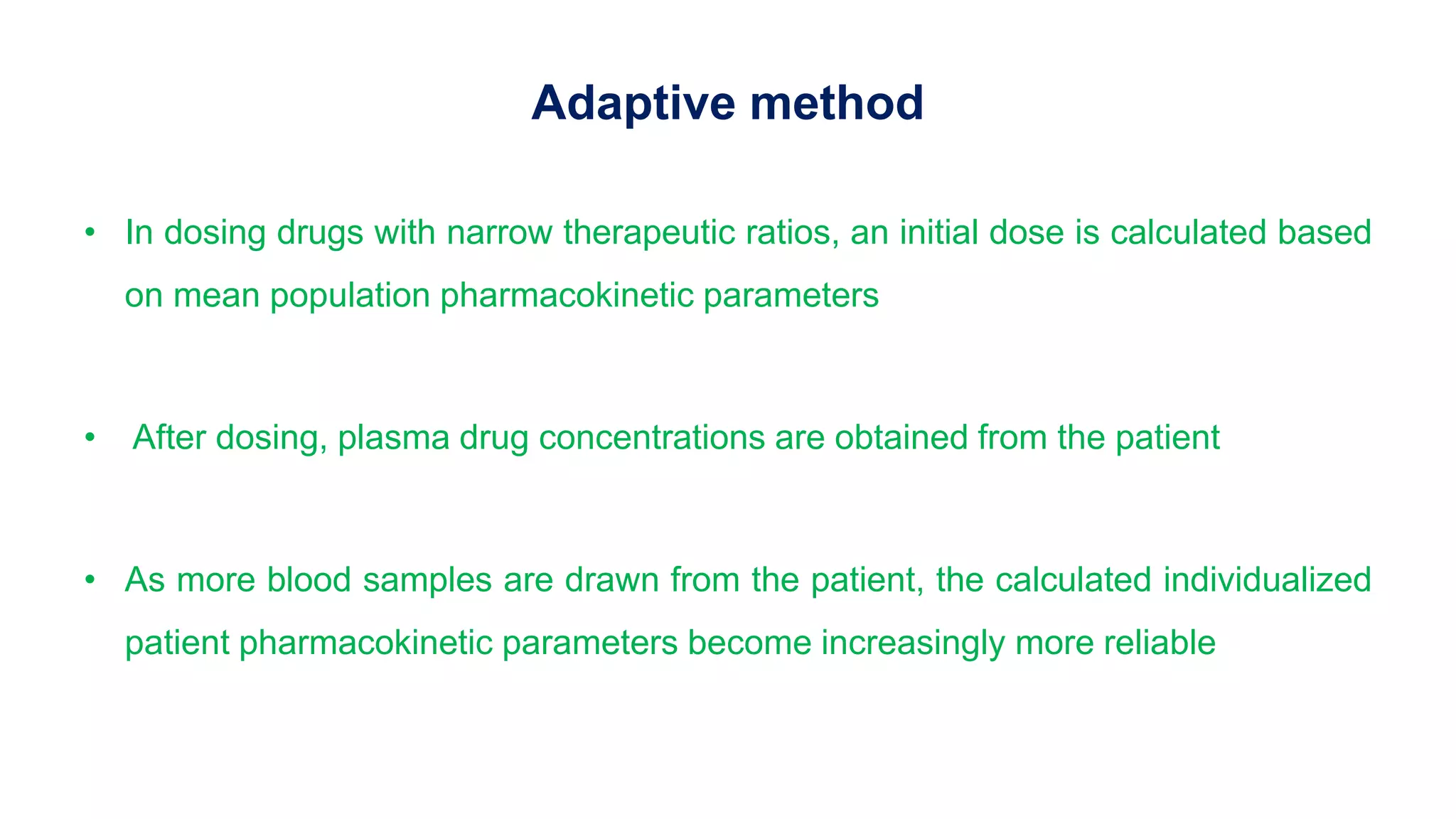 Adaptive method

• In dosing drugs with narrow therapeutic ratios, an initial dose is calculated based on mean population pharmacokinetic parameters

• After dosing, plasma drug concentrations are obtained from the patient

• As more blood samples are drawn from the patient, the calculated individualized patient pharmacokinetic parameters become increasingly more reliable